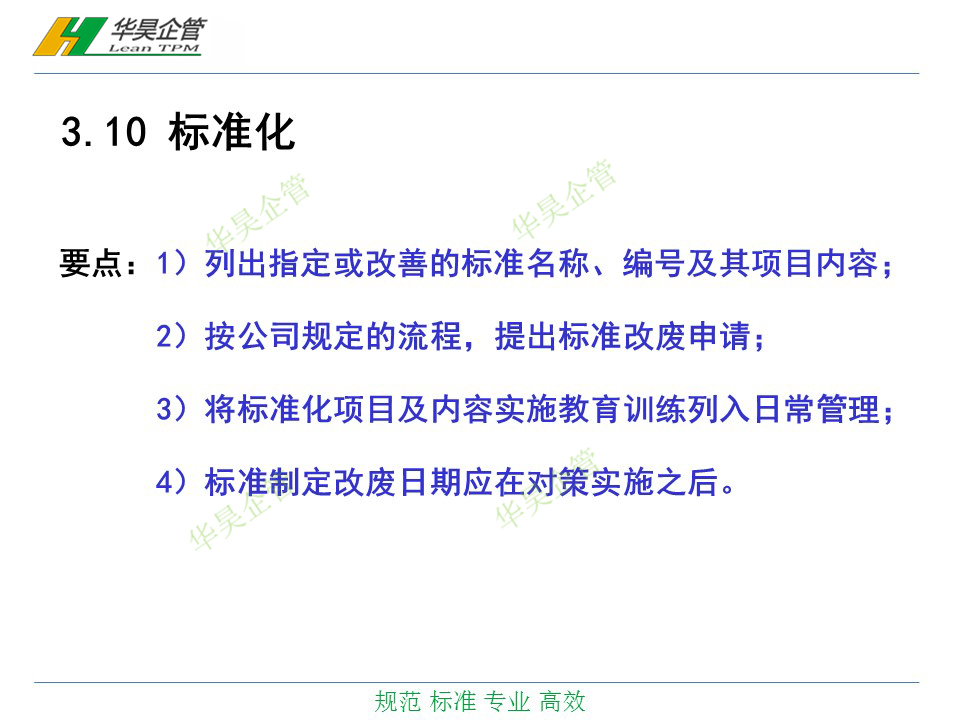 华昊企管
Lean TPM

3.10 标准化

华昊企管 华昊企管

要点：1）列出指定或改善的标准名称、编号及其项目内容；

2）按公司规定的流程，提出标准改废申请；

3）将标准化项目及内容实施教育训练列入日常管理；

4）标准制定改废日期应在对策实施之后。

华昊企管 华昊企管

规范 标准 专业 高效